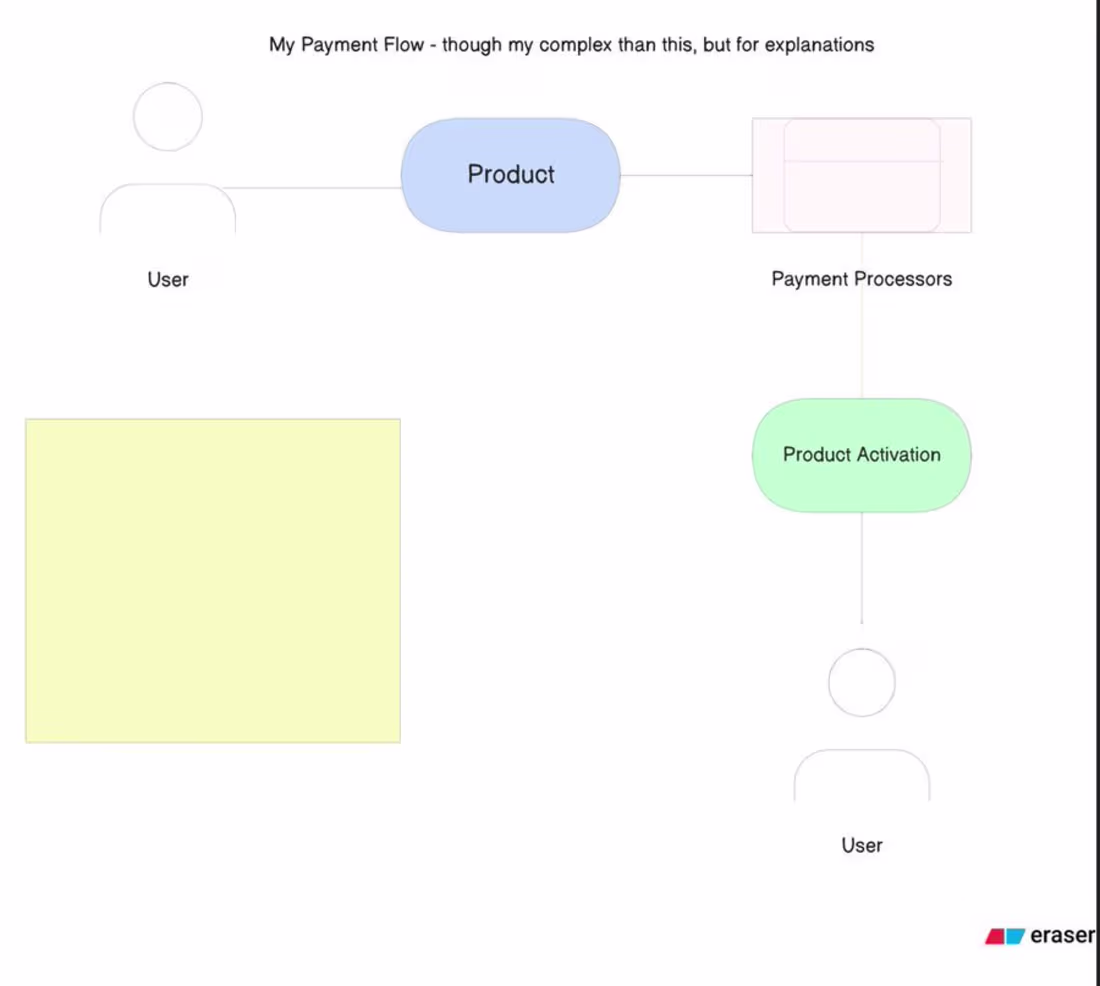 My Payment Flow - though my complex than this, but for explanations

User

Product

Payment Processors

Product Activation

User

eraser